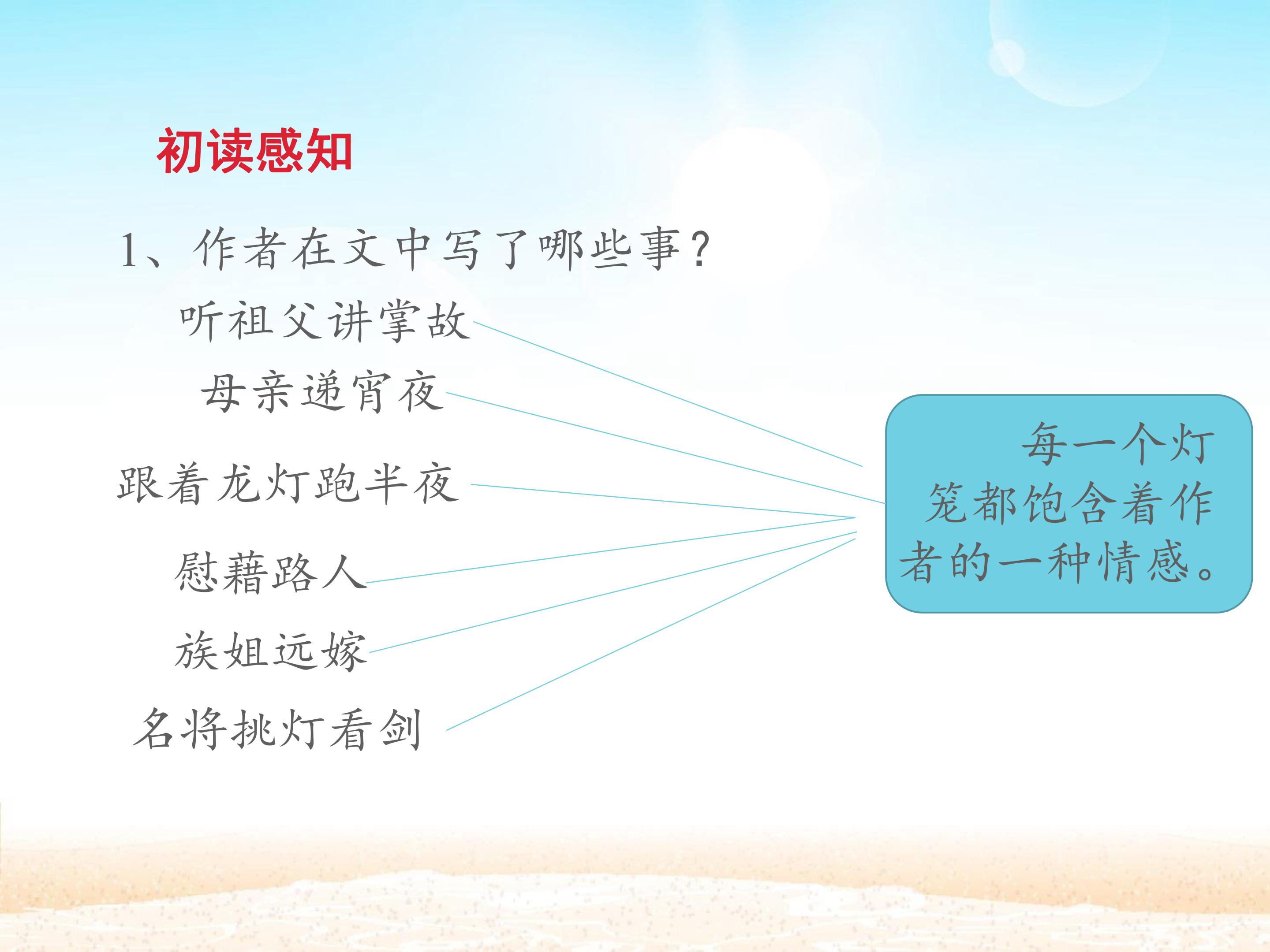 初读感知

1、作者在文中写了哪些事？

听祖父讲掌故

母亲递宵夜

跟着龙灯跑半夜

慰藉路人

族姐远嫁

名将挑灯看剑

每一个灯笼都饱含着作者的一种情感。